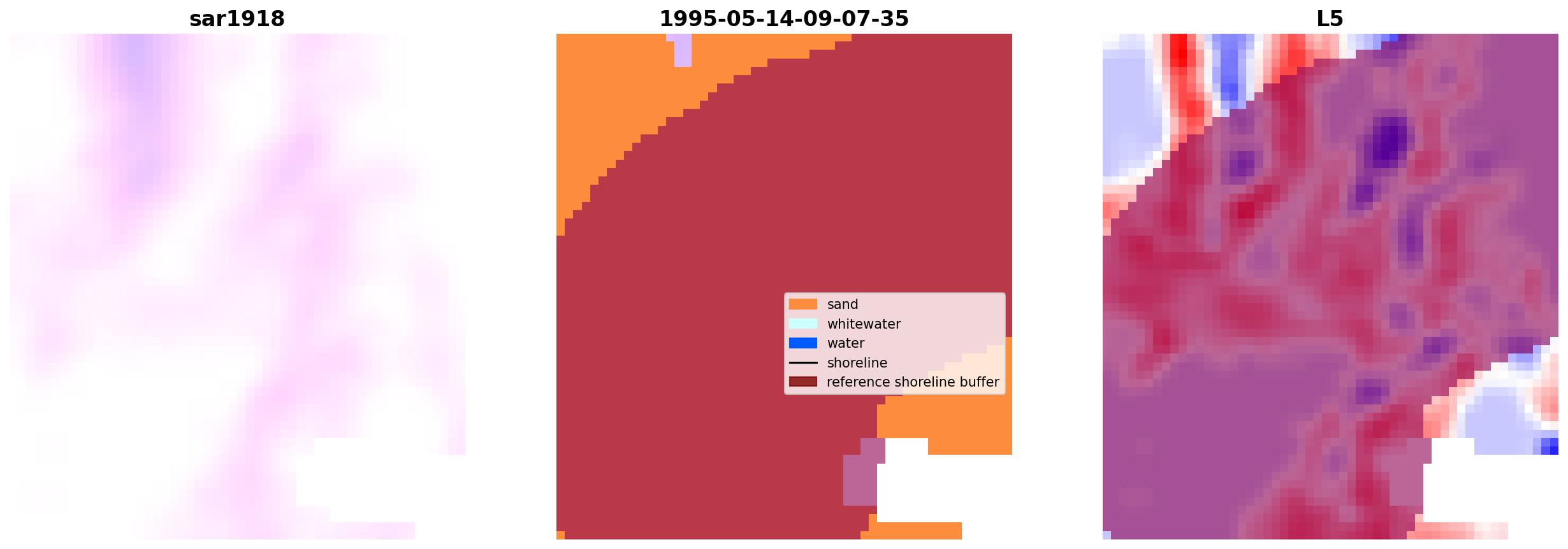 sar1918

1995-05-14-09-07-35

sand
whitewater
water
shoreline
reference shoreline buffer

L5